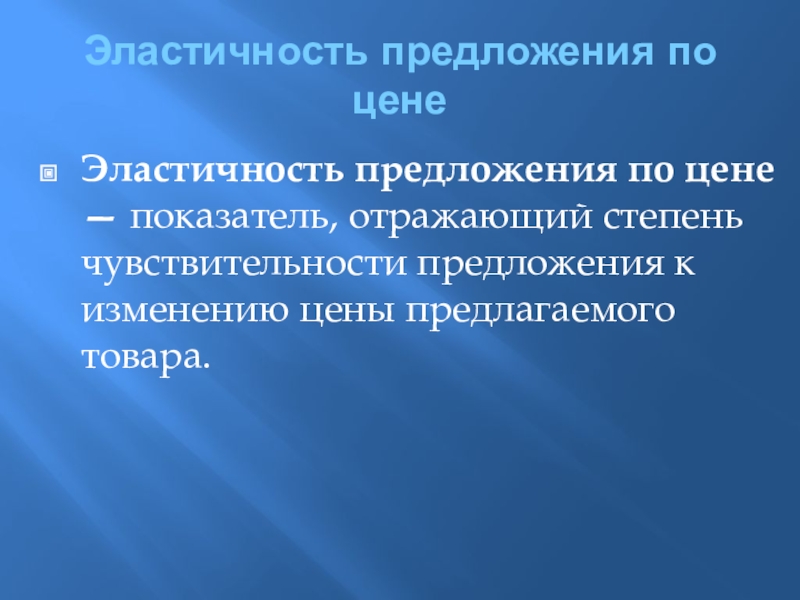 Эластичность предложения по цене

Эластичность предложения по цене — показатель, отражающий степень чувствительности предложения к изменению цены предлагаемого товара.